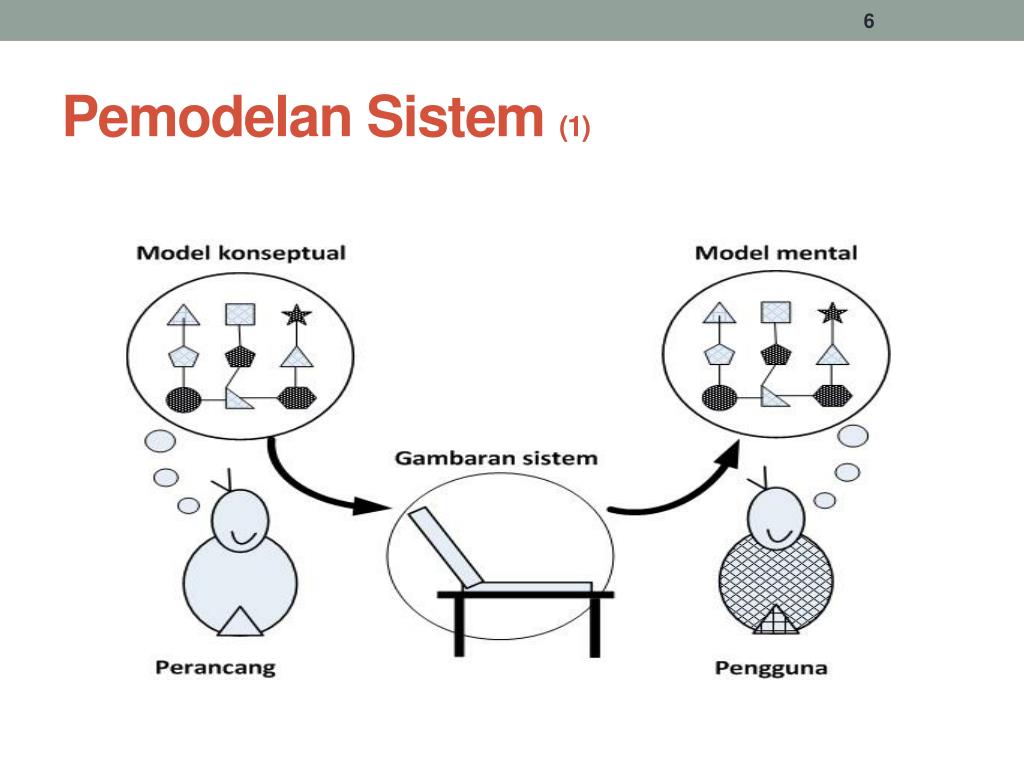 6

Pemodelan Sistem (1)

Model konseptual

Model mental

Gambaran sistem

Perancang

Pengguna